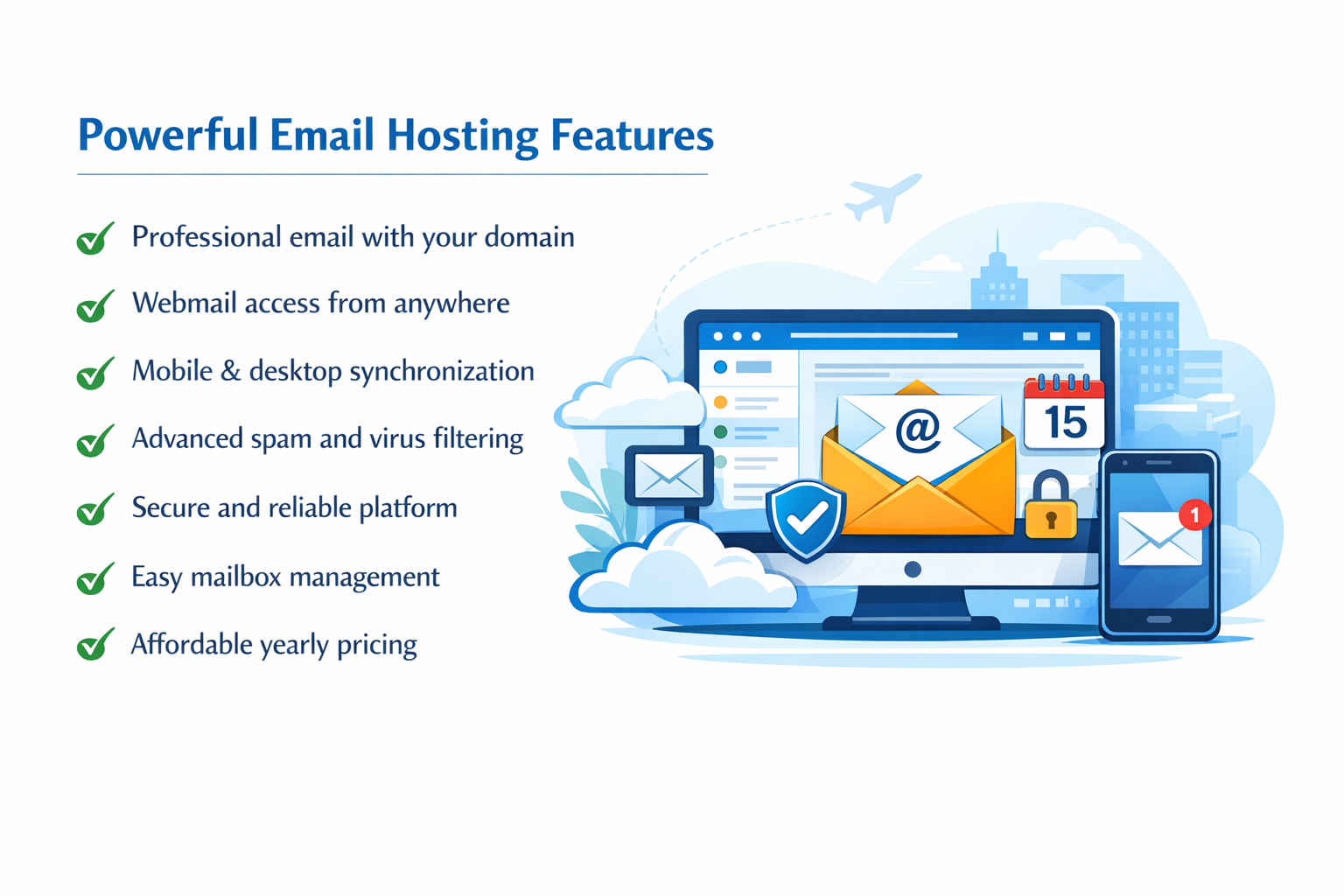 Powerful Email Hosting Features

Professional email with your domain

Webmail access from anywhere

Mobile & desktop synchronization

Advanced spam and virus filtering

Secure and reliable platform

Easy mailbox management

Affordable yearly pricing

@

15

1